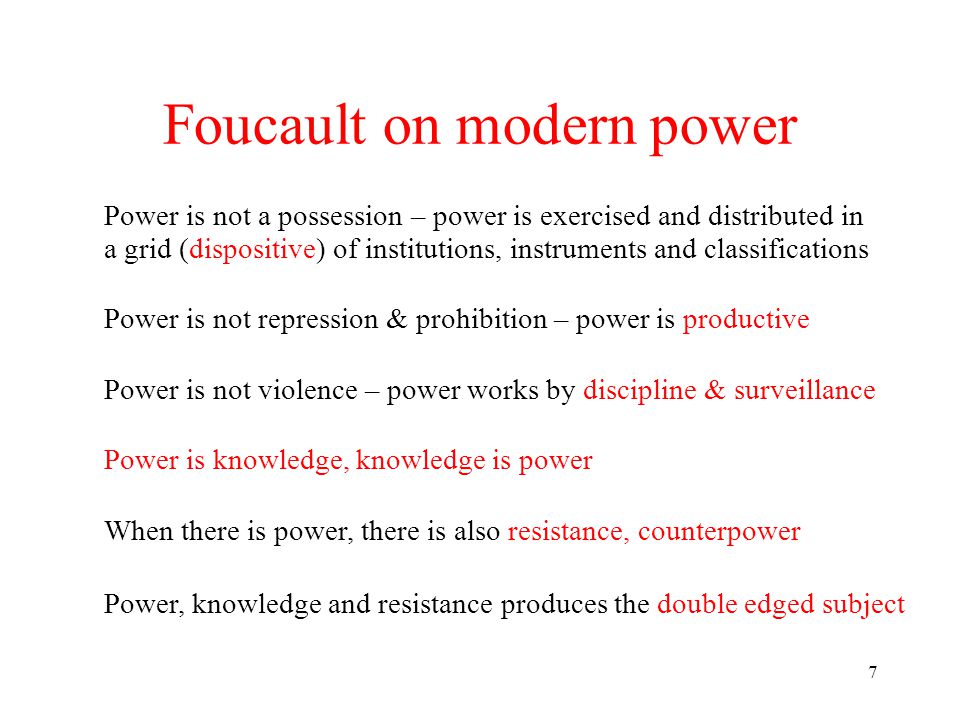 Foucault on modern power

Power is not a possession – power is exercised and distributed in a grid (dispositive) of institutions, instruments and classifications

Power is not repression & prohibition – power is productive

Power is not violence – power works by discipline & surveillance

Power is knowledge, knowledge is power

When there is power, there is also resistance, counterpower

Power, knowledge and resistance produces the double edged subject

7